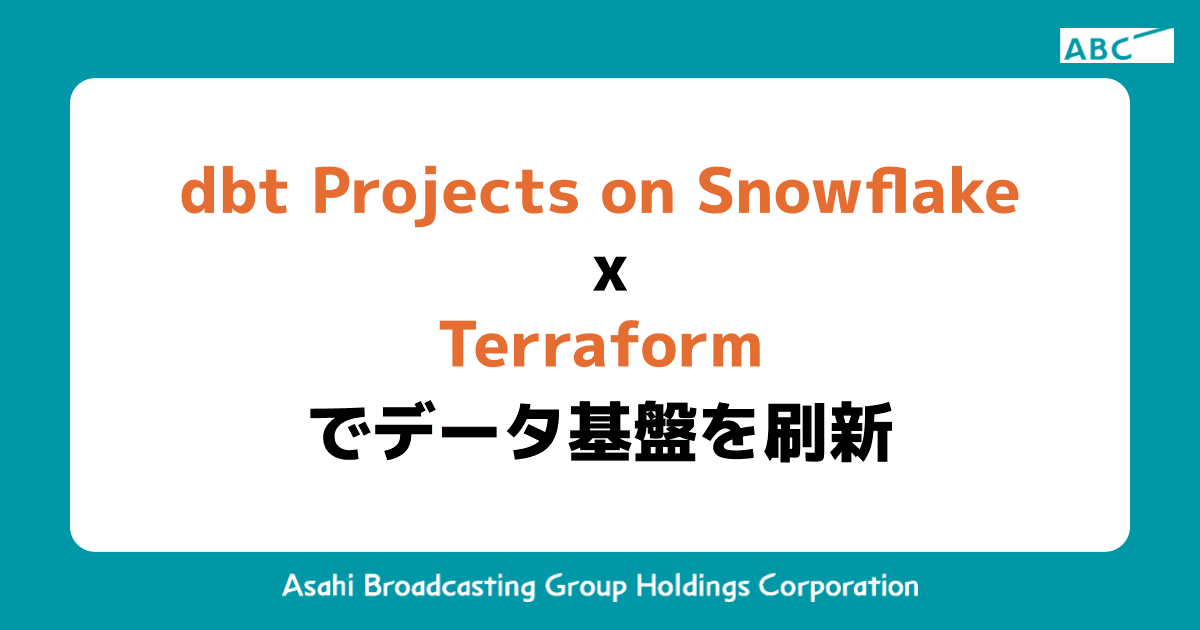 ABC

dbt Projects on Snowflake
x
Terraform
でデータ基盤を刷新

Asahi Broadcasting Group Holdings Corporation